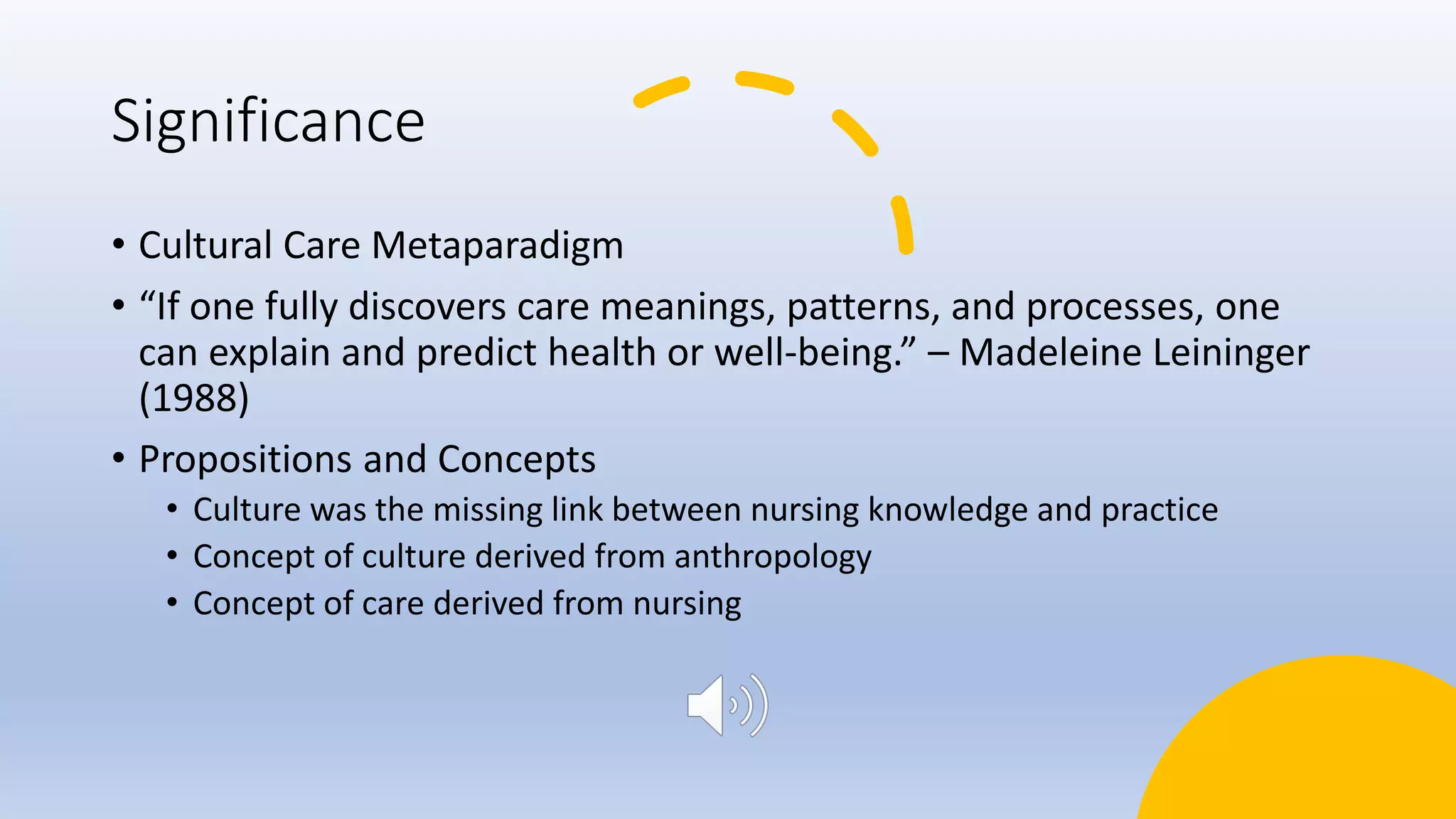 Significance

• Cultural Care Metaparadigm
• “If one fully discovers care meanings, patterns, and processes, one can explain and predict health or well-being.” – Madeleine Leininger (1988)
• Propositions and Concepts
  • Culture was the missing link between nursing knowledge and practice
  • Concept of culture derived from anthropology
  • Concept of care derived from nursing